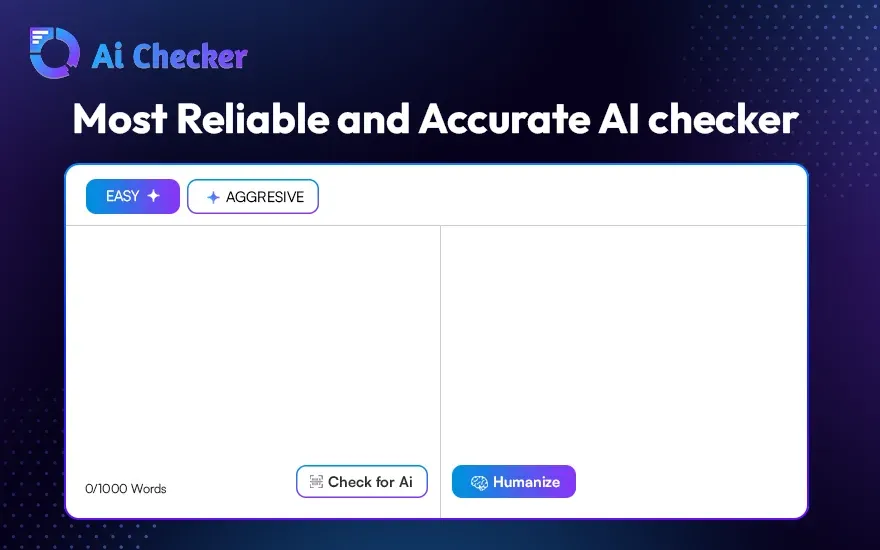 Ai Checker

Most Reliable and Accurate AI checker

EASY

AGGRESIVE

0/1000 Words

Check for Ai

Humanize